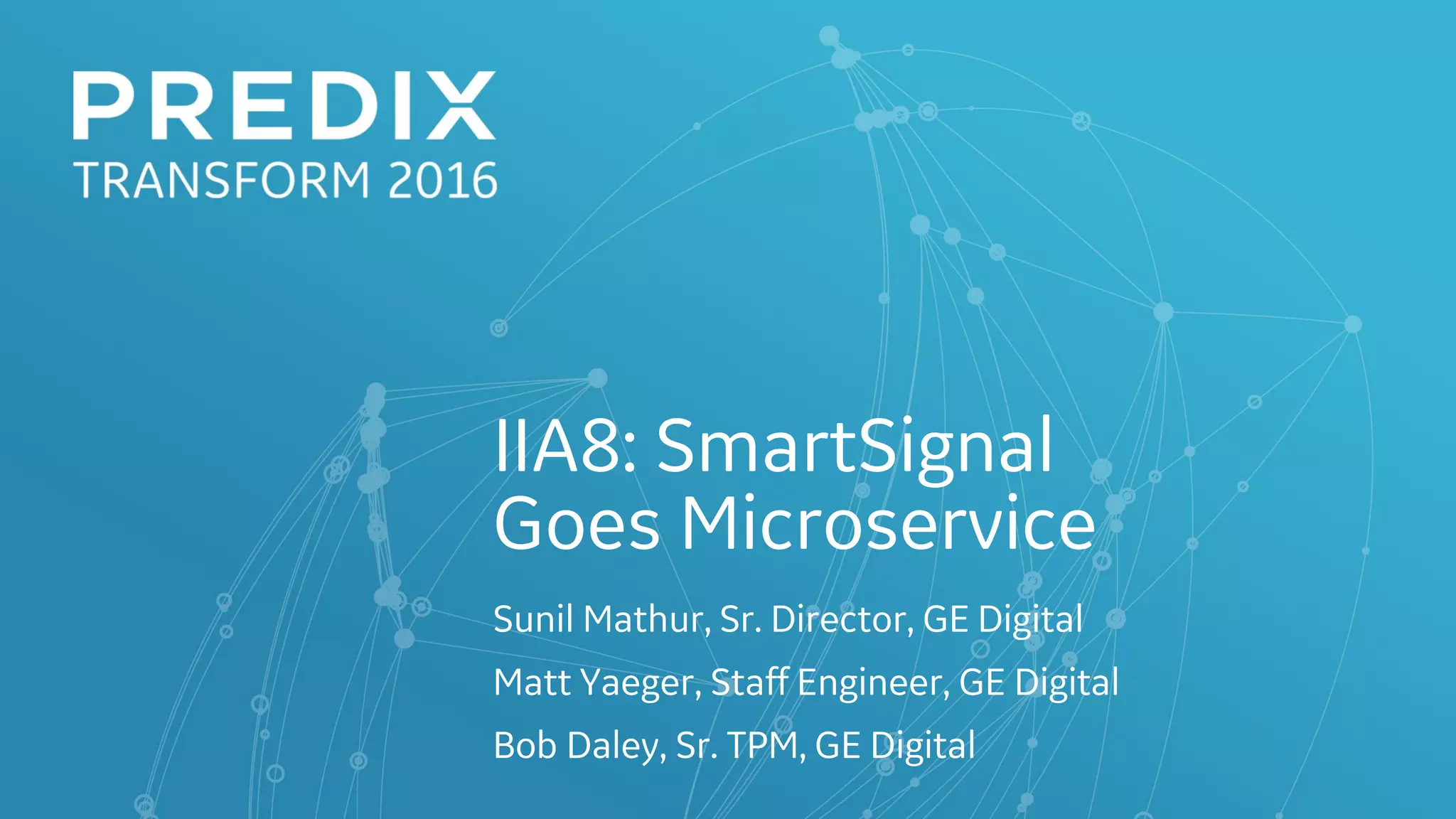 PREDIX
TRANSFORM 2016

IIA8: SmartSignal Goes Microservice

Sunil Mathur, Sr. Director, GE Digital

Matt Yaeger, Staff Engineer, GE Digital

Bob Daley, Sr. TPM, GE Digital